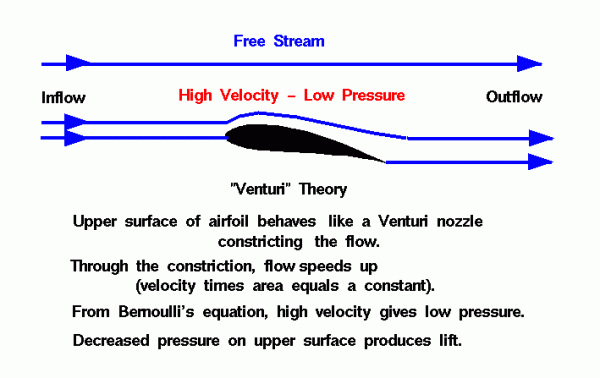 Free Stream

Inflow

High Velocity – Low Pressure

Outflow

"Venturi" Theory

Upper surface of airfoil behaves like a Venturi nozzle constricting the flow.

Through the constriction, flow speeds up (velocity times area equals a constant).

From Bernoulli's equation, high velocity gives low pressure.

Decreased pressure on upper surface produces lift.